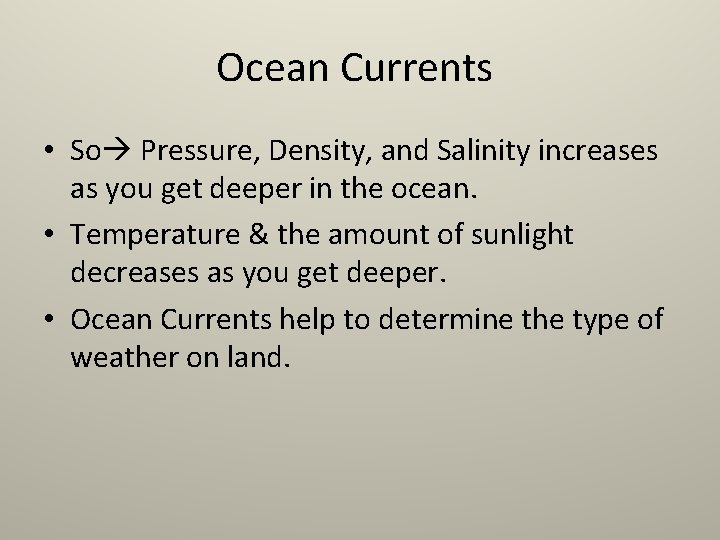 Ocean Currents

• So→ Pressure, Density, and Salinity increases as you get deeper in the ocean.
• Temperature & the amount of sunlight decreases as you get deeper.
• Ocean Currents help to determine the type of weather on land.